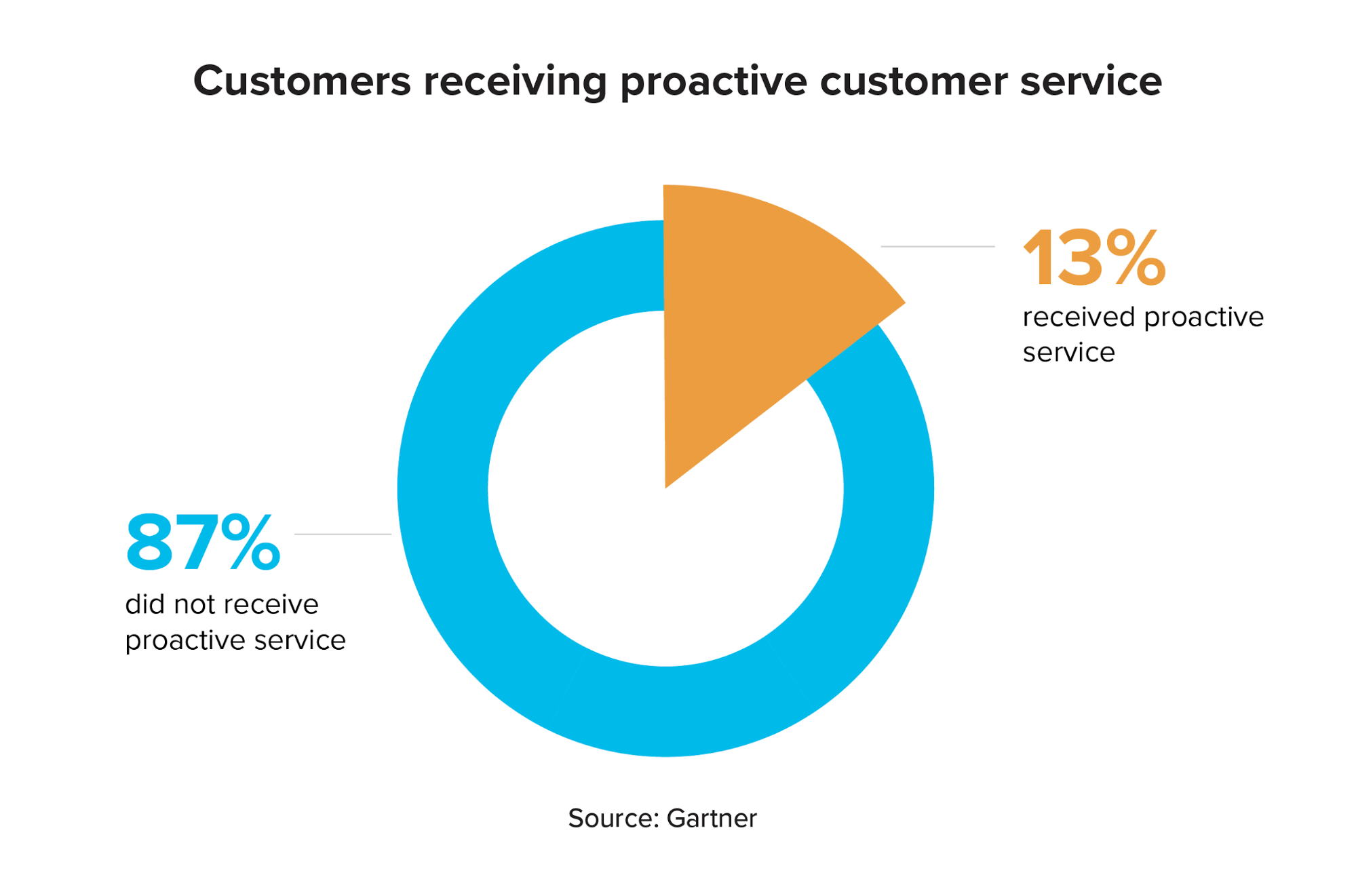 Customers receiving proactive customer service

13%
received proactive service

87%
did not receive proactive service

Source: Gartner